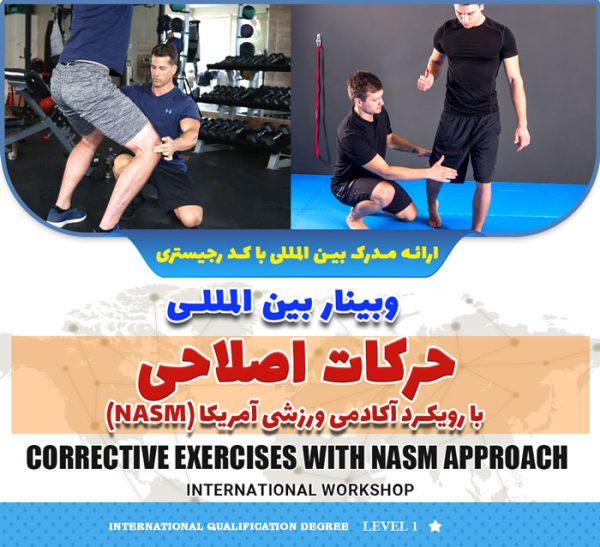 ارائه مدرک بین المللی با کد رجیستری

وبینار بین المللی

حرکات اصلاحی

با رویکرد آکادمی ورزشی آمریکا (NASM)

CORRECTIVE EXERCISES WITH NASM APPROACH

INTERNATIONAL WORKSHOP

INTERNATIONAL QUALIFICATION DEGREE LEVEL 1